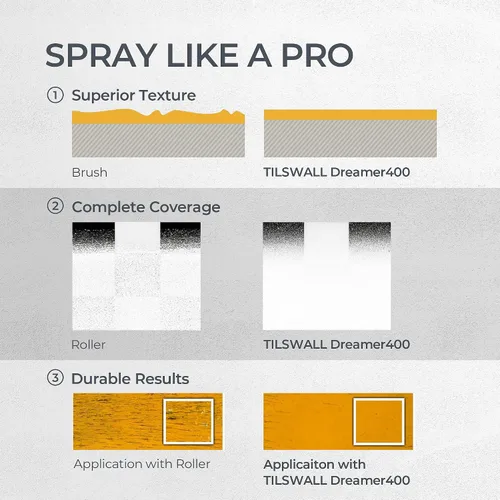 SPRAY LIKE A PRO

① Superior Texture

Brush

TILSWALL Dreamer400

② Complete Coverage

Roller

TILSWALL Dreamer400

③ Durable Results

Application with Roller

Applicaiton with TILSWALL Dreamer400